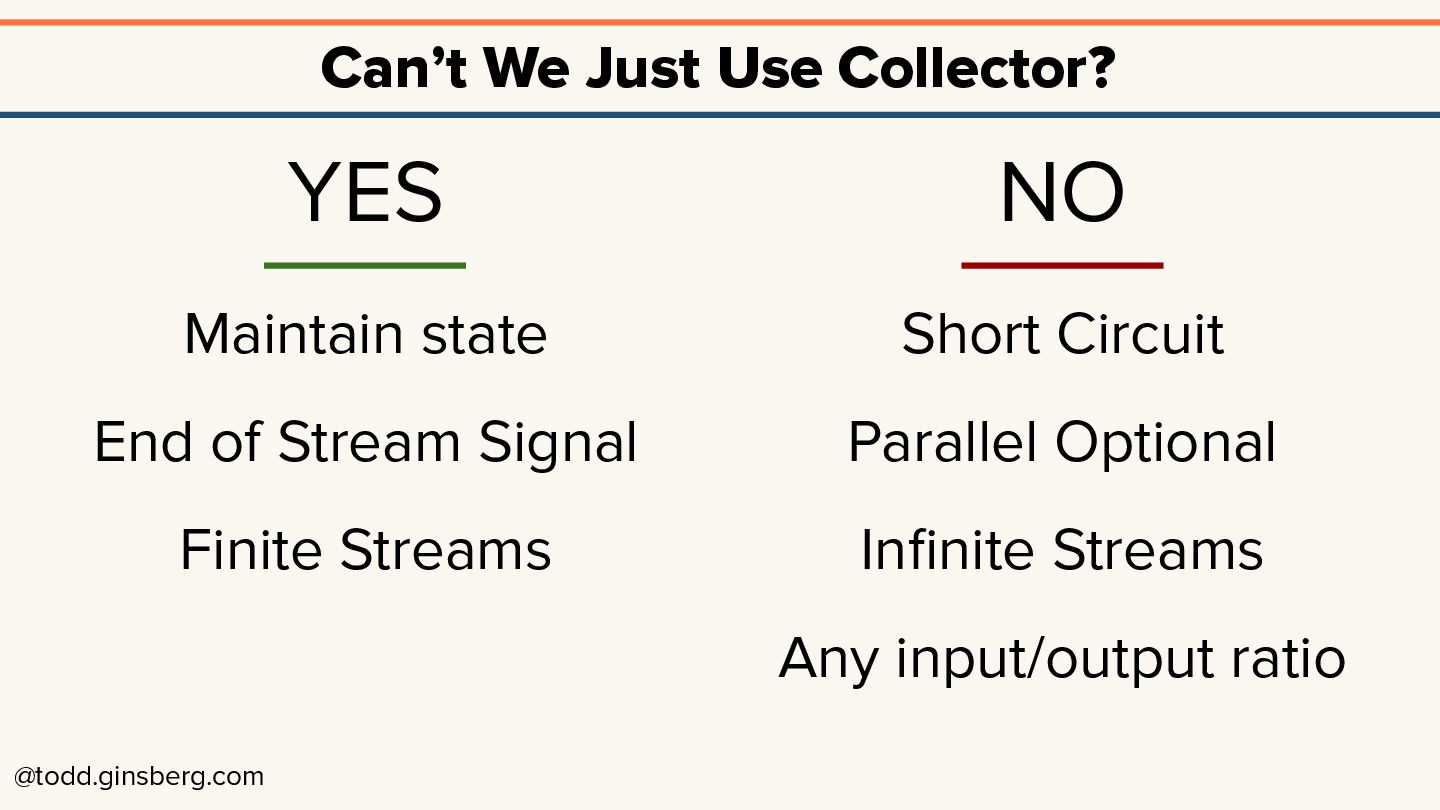 Can’t We Just Use Collector?

YES

Maintain state

End of Stream Signal

Finite Streams

NO

Short Circuit

Parallel Optional

Infinite Streams

Any input/output ratio

@todd.ginsberg.com